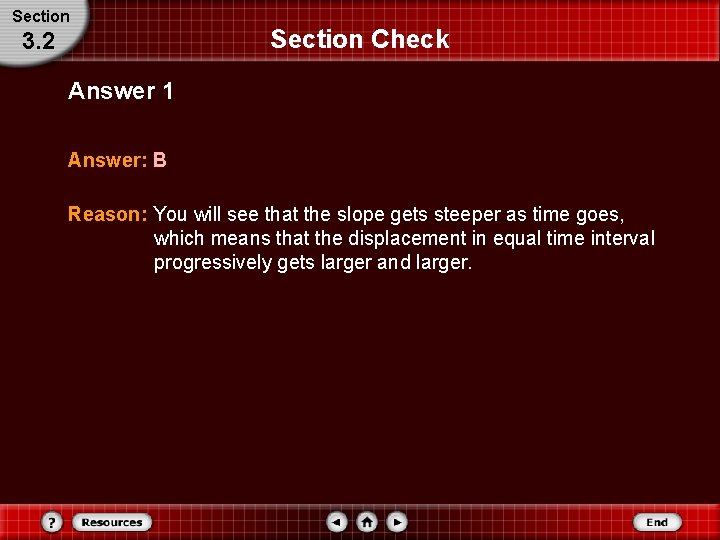 Section
3.2

Section Check

Answer 1

Answer: B

Reason: You will see that the slope gets steeper as time goes, which means that the displacement in equal time interval progressively gets larger and larger.

?
Resources
End